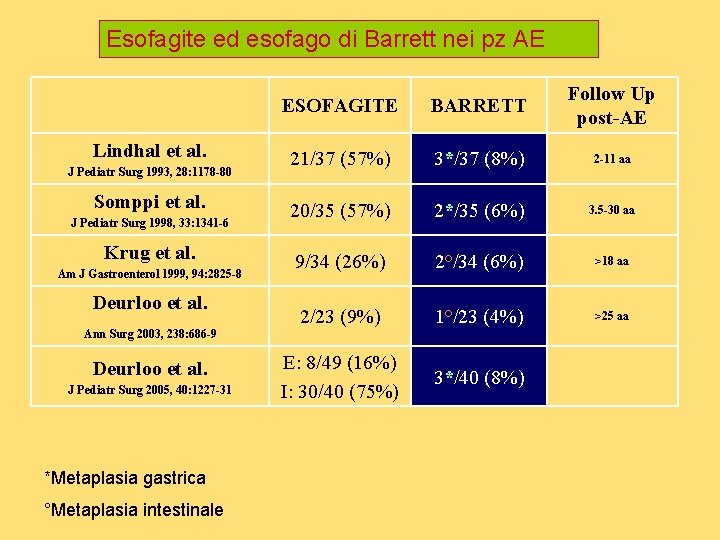 Esofagite ed esofago di Barrett nei pz AE

| | ESOFAGITE | BARRETT | Follow Up post-AE |
|---|---|---|---|
| Lindhal et al. J Pediatr Surg 1993, 28:1178-80 | 21/37 (57%) | 3*/37 (8%) | 2-11 aa |
| Somppi et al. J Pediatr Surg 1998, 33:1341-6 | 20/35 (57%) | 2*/35 (6%) | 3.5-30 aa |
| Krug et al. Am J Gastroenterol 1999, 94:2825-8 | 9/34 (26%) | 2°/34 (6%) | >18 aa |
| Deurloo et al. Ann Surg 2003, 238:686-9 | 2/23 (9%) | 1°/23 (4%) | >25 aa |
| Deurloo et al. J Pediatr Surg 2005, 40:1227-31 | E: 8/49 (16%) I: 30/40 (75%) | 3*/40 (8%) | |

*Metaplasia gastrica

°Metaplasia intestinale